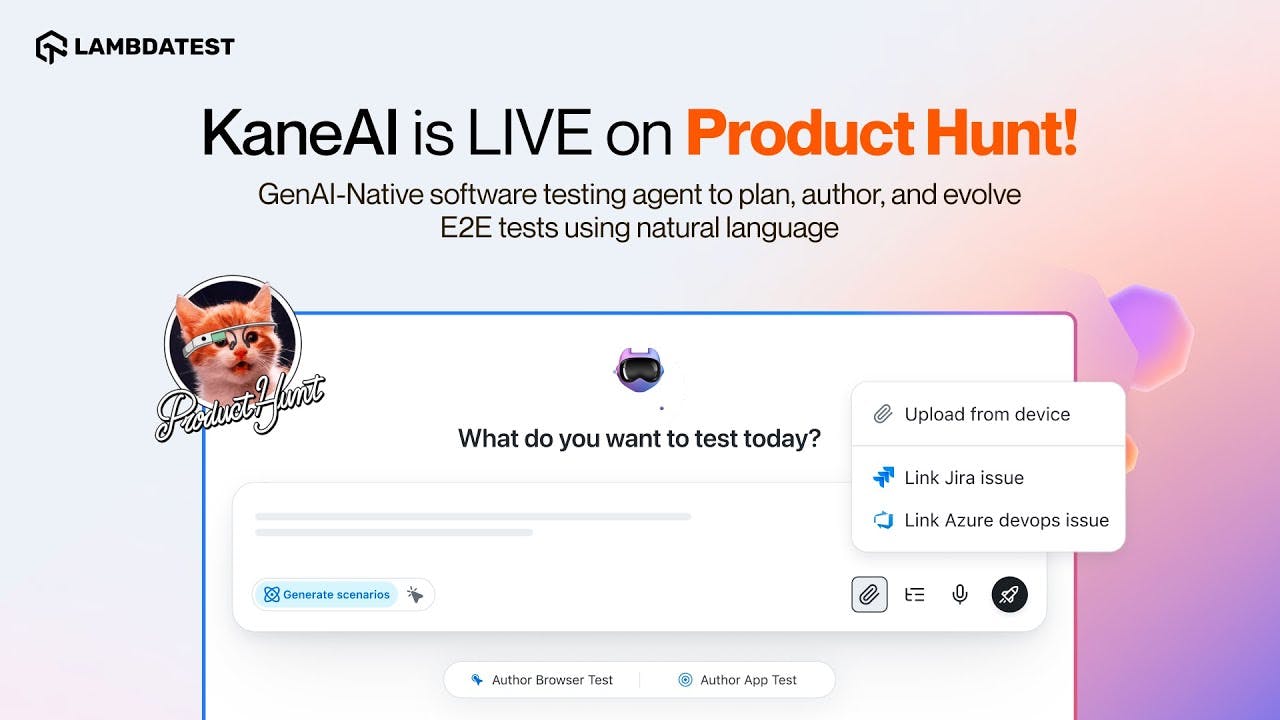 LAMBDATEST

KaneAI is LIVE on Product Hunt!

GenAI-Native software testing agent to plan, author, and evolve E2E tests using natural language

Product Hunt

What do you want to test today?

Upload from device

Link Jira issue

Link Azure devops issue

Generate scenarios

Author Browser Test

Author App Test